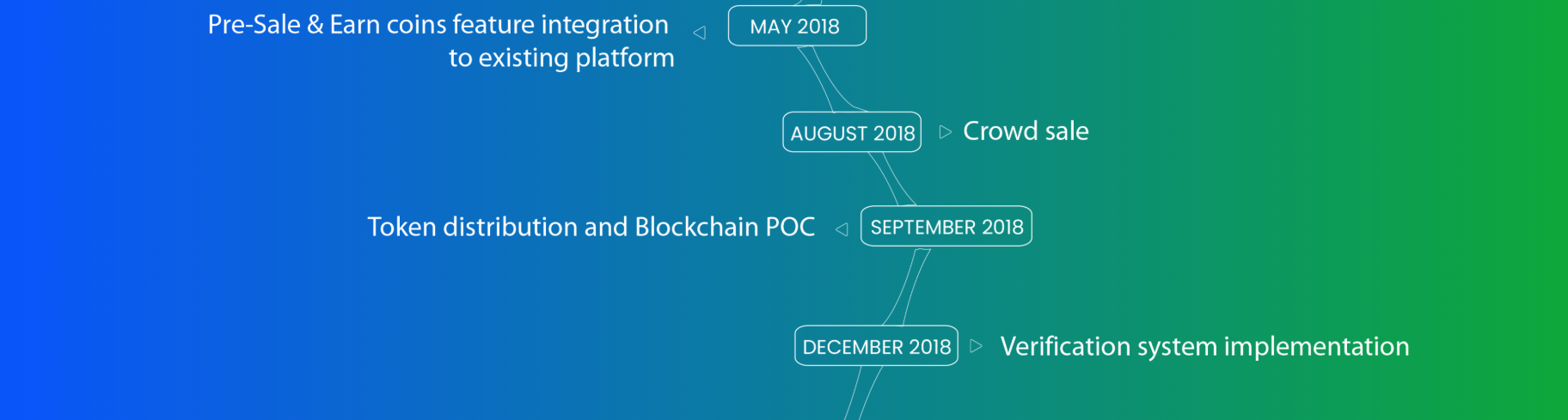 Pre-Sale & Earn coins feature integration to existing platform

MAY 2018

AUGUST 2018

Crowd sale

Token distribution and Blockchain POC

SEPTEMBER 2018

DECEMBER 2018

Verification system implementation